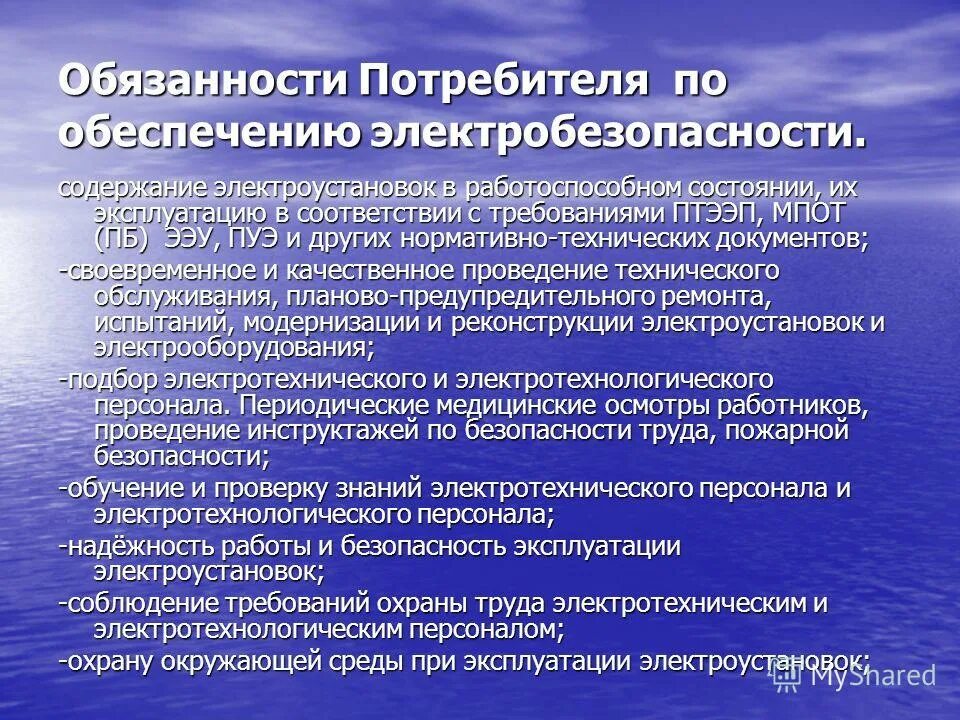 Обязанности Потребителя по обеспечению электробезопасности.

содержание электроустановок в работоспособном состоянии, их эксплуатацию в соответствии с требованиями ПТЭЭП, МПОТ (ПБ) ЭЭУ, ПУЭ и других нормативно-технических документов;

-своевременное и качественное проведение технического обслуживания, планово-предупредительного ремонта, испытаний, модернизации и реконструкции электроустановок и электрооборудования;

-подбор электротехнического и электротехнологического персонала. Периодические медицинские осмотры работников, проведение инструктажей по безопасности труда, пожарной безопасности;

-обучение и проверку знаний электротехнического персонала и электротехнологического персонала;

-надёжность работы и безопасность эксплуатации электроустановок;

-соблюдение требований охраны труда электротехническим и электротехнологическим персоналом;

-охрану окружающей среды при эксплуатации электроустановок;

MyShared